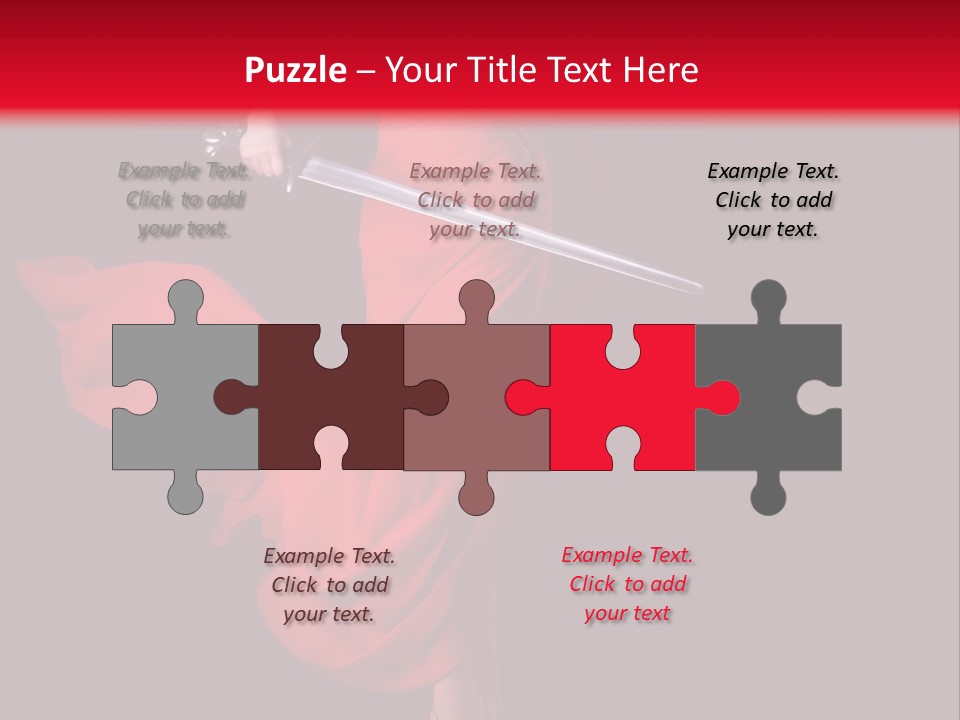 Puzzle – Your Title Text Here

Example Text. Click to add your text.

Example Text. Click to add your text.

Example Text. Click to add your text.

Example Text. Click to add your text.

Example Text. Click to add your text